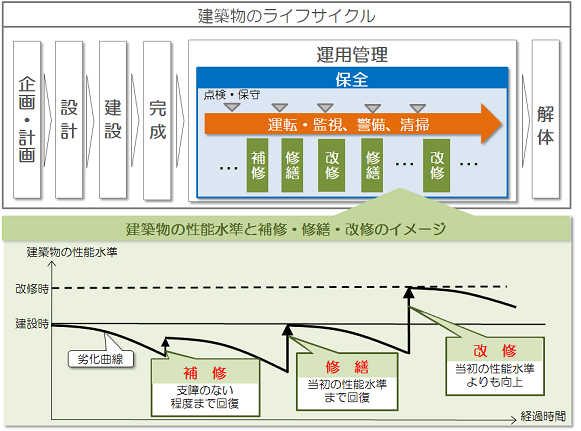 建築物のライフサイクル

企画・計画

設計

建設

完成

運用管理

保全

点検・保守

運転・監視、警備、清掃

… 補修 修繕 改修 修繕 … 改修 …

解体

建築物の性能水準と補修・修繕・改修のイメージ

建築物の性能水準

改修時

建設時

劣化曲線

補　修
支障のない程度まで回復

修　繕
当初の性能水準まで回復

改　修
当初の性能水準よりも向上

経過時間